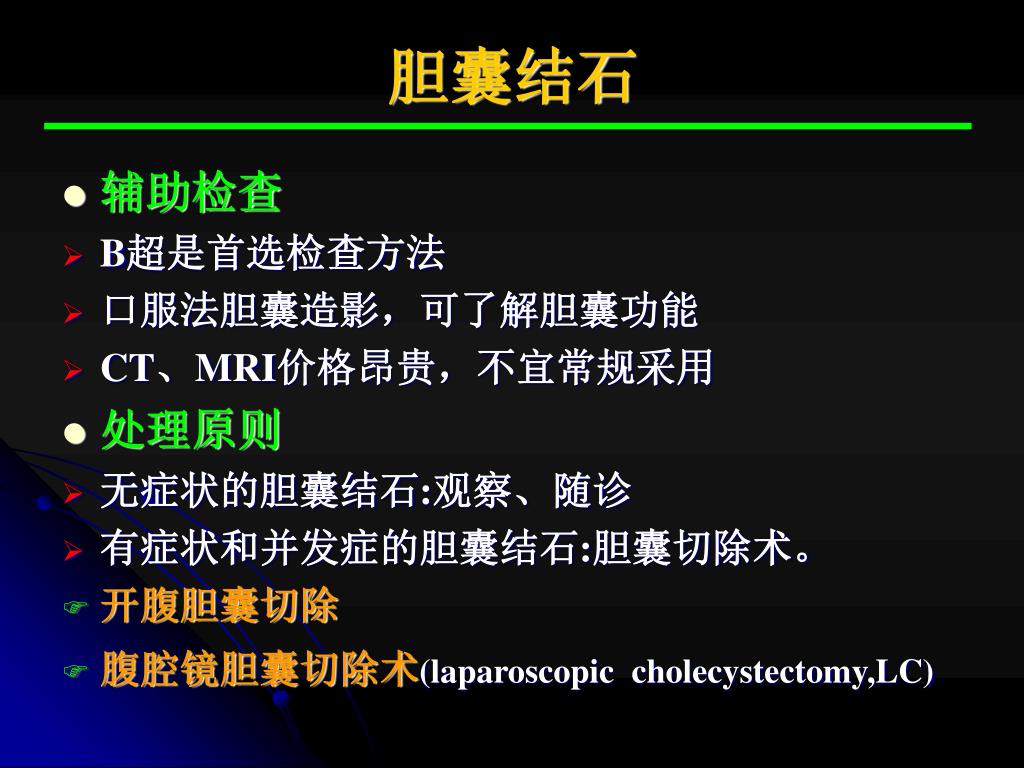 胆囊结石

● 辅助检查
➢ B超是首选检查方法
➢ 口服法胆囊造影，可了解胆囊功能
➢ CT、MRI价格昂贵，不宜常规采用
● 处理原则
➢ 无症状的胆囊结石:观察、随诊
➢ 有症状和并发症的胆囊结石:胆囊切除术。
☞ 开腹胆囊切除
☞ 腹腔镜胆囊切除术(laparoscopic cholecystectomy,LC)